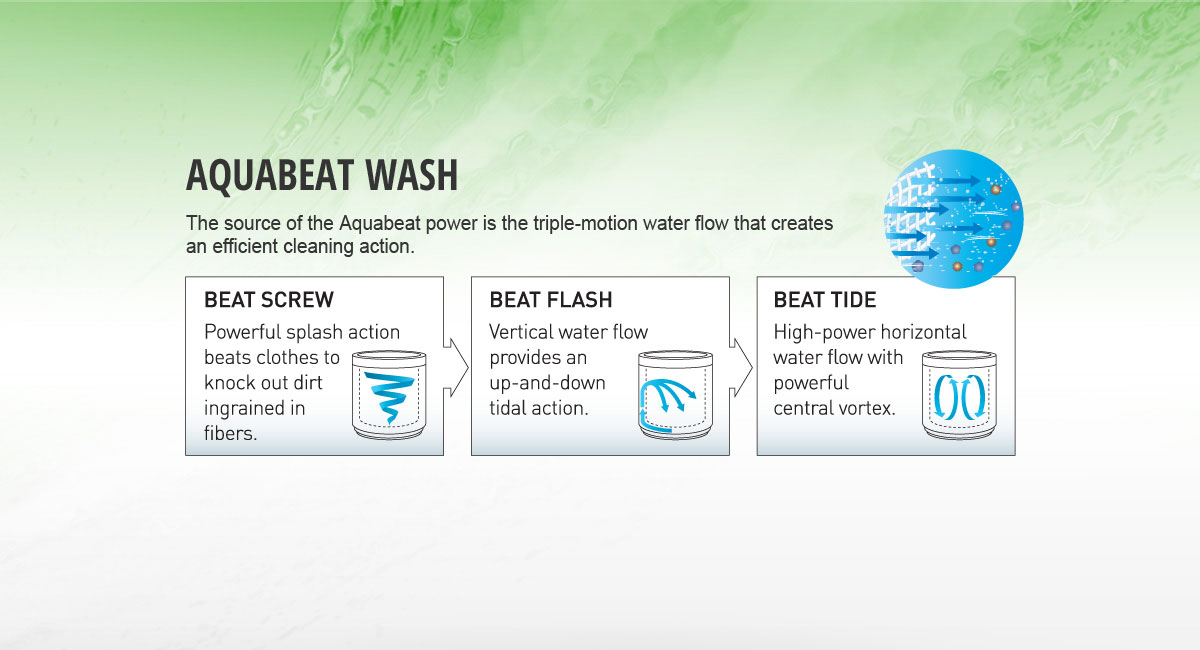 AQUABEAT WASH

The source of the Aquabeat power is the triple-motion water flow that creates an efficient cleaning action.

BEAT SCREW

Powerful splash action beats clothes to knock out dirt ingrained in fibers.

BEAT FLASH

Vertical water flow provides an up-and-down tidal action.

BEAT TIDE

High-power horizontal water flow with powerful central vortex.